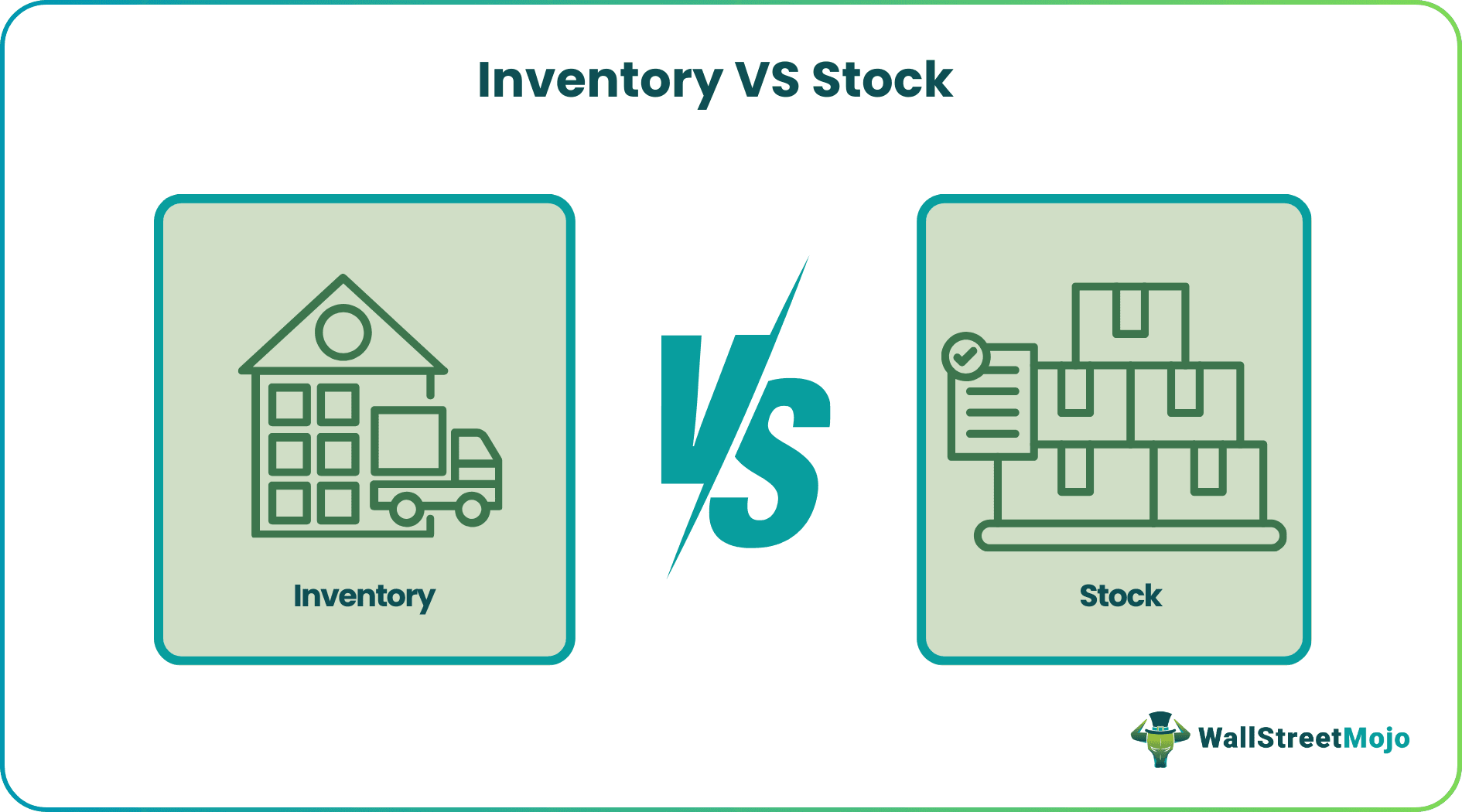 Inventory VS Stock

Inventory

VS

Stock

WallStreetMojo